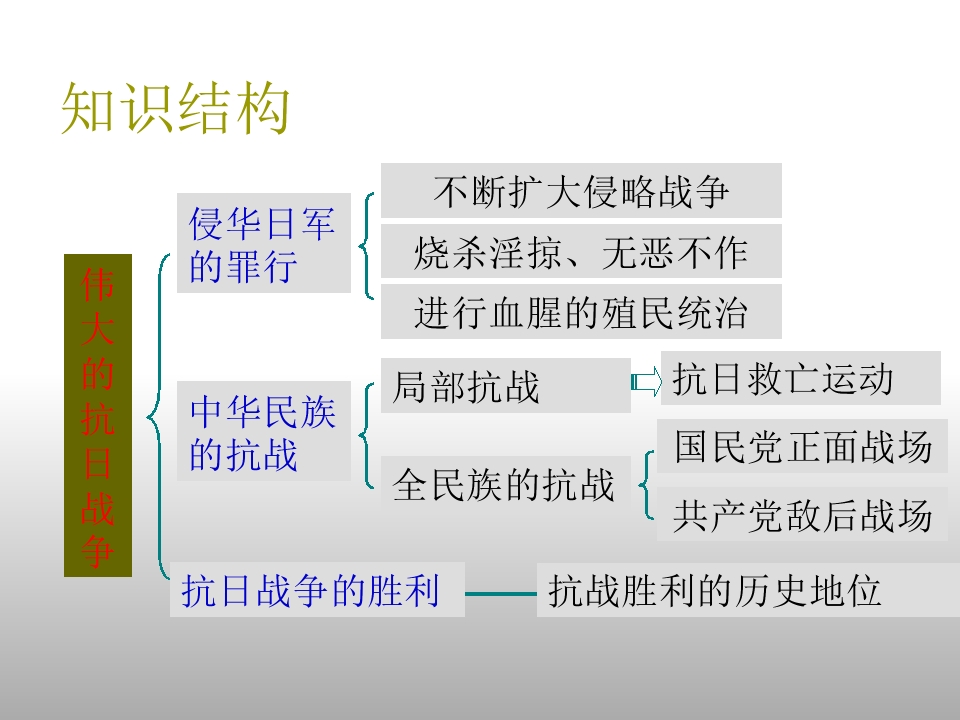 知识结构

伟大的抗日战争

侵华日军的罪行

不断扩大侵略战争

烧杀淫掠、无恶不作

进行血腥的殖民统治

中华民族的抗战

局部抗战

抗日救亡运动

全民族的抗战

国民党正面战场

共产党敌后战场

抗日战争的胜利

抗战胜利的历史地位